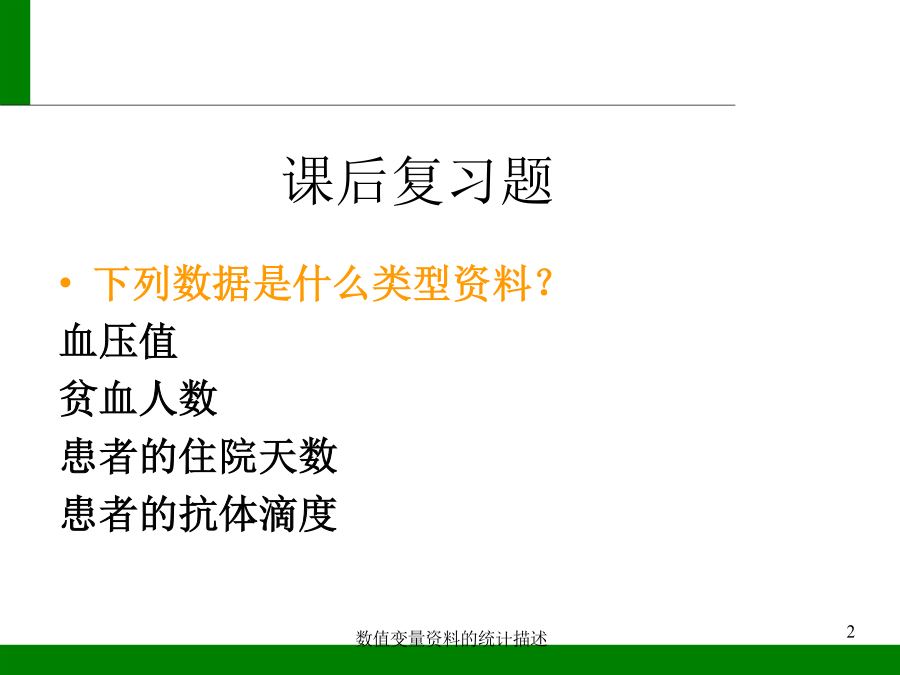 课后复习题

• 下列数据是什么类型资料？
血压值
贫血人数
患者的住院天数
患者的抗体滴度

数值变量资料的统计描述

2